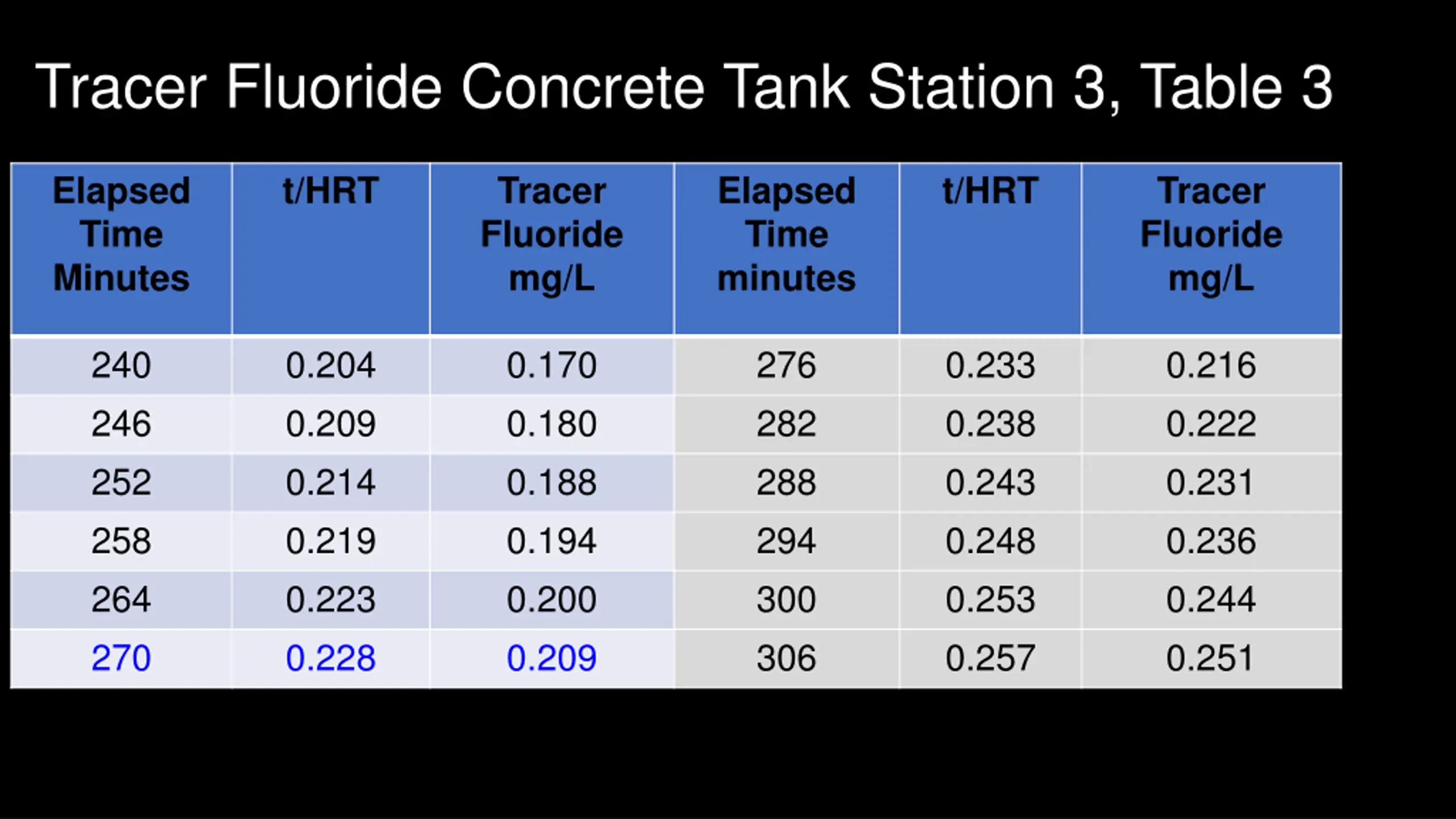 Tracer Fluoride Concrete Tank Station 3, Table 3

| Elapsed Time Minutes | t/HRT | Tracer Fluoride mg/L | Elapsed Time minutes | t/HRT | Tracer Fluoride mg/L |
|---|---|---|---|---|---|
| 240 | 0.204 | 0.170 | 276 | 0.233 | 0.216 |
| 246 | 0.209 | 0.180 | 282 | 0.238 | 0.222 |
| 252 | 0.214 | 0.188 | 288 | 0.243 | 0.231 |
| 258 | 0.219 | 0.194 | 294 | 0.248 | 0.236 |
| 264 | 0.223 | 0.200 | 300 | 0.253 | 0.244 |
| 270 | 0.228 | 0.209 | 306 | 0.257 | 0.251 |